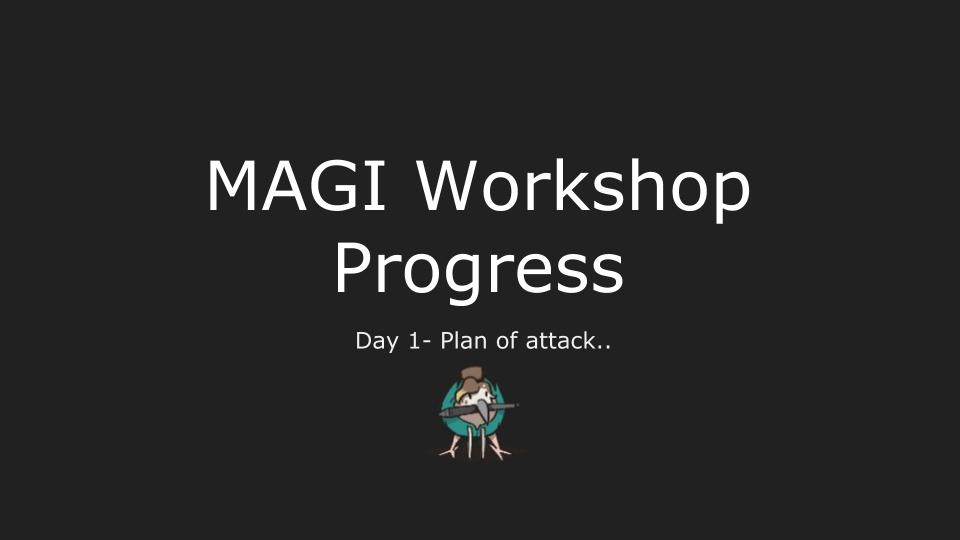 MAGI Workshop Progress

Day 1- Plan of attack..